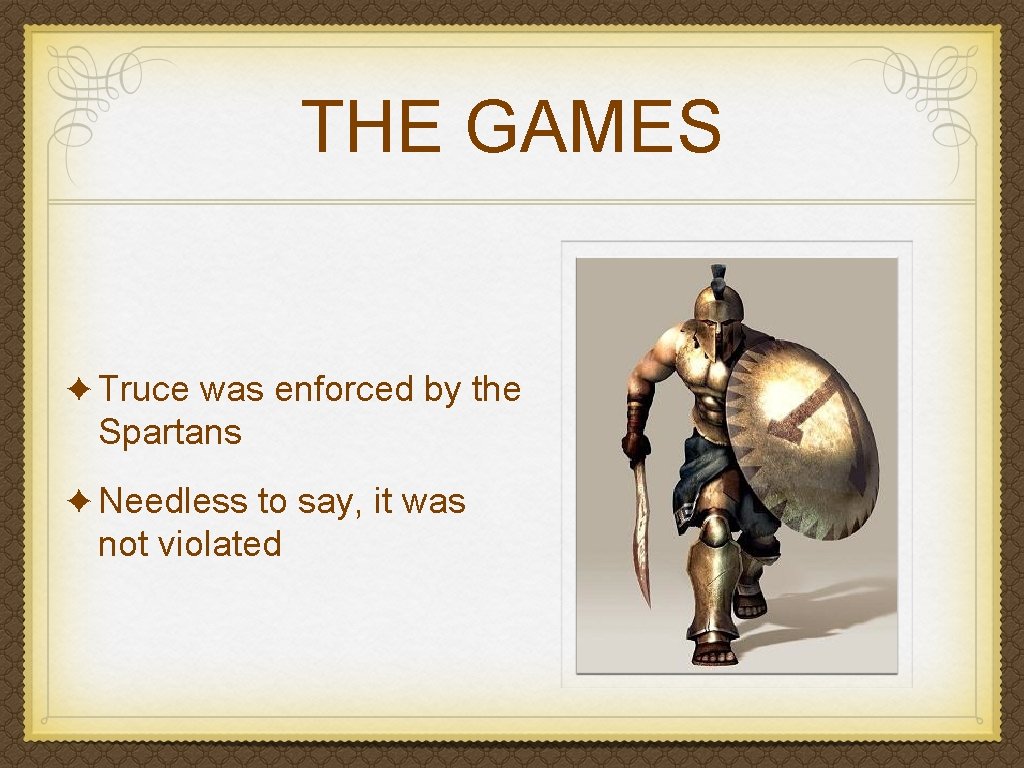 THE GAMES

✦ Truce was enforced by the Spartans

✦ Needless to say, it was not violated